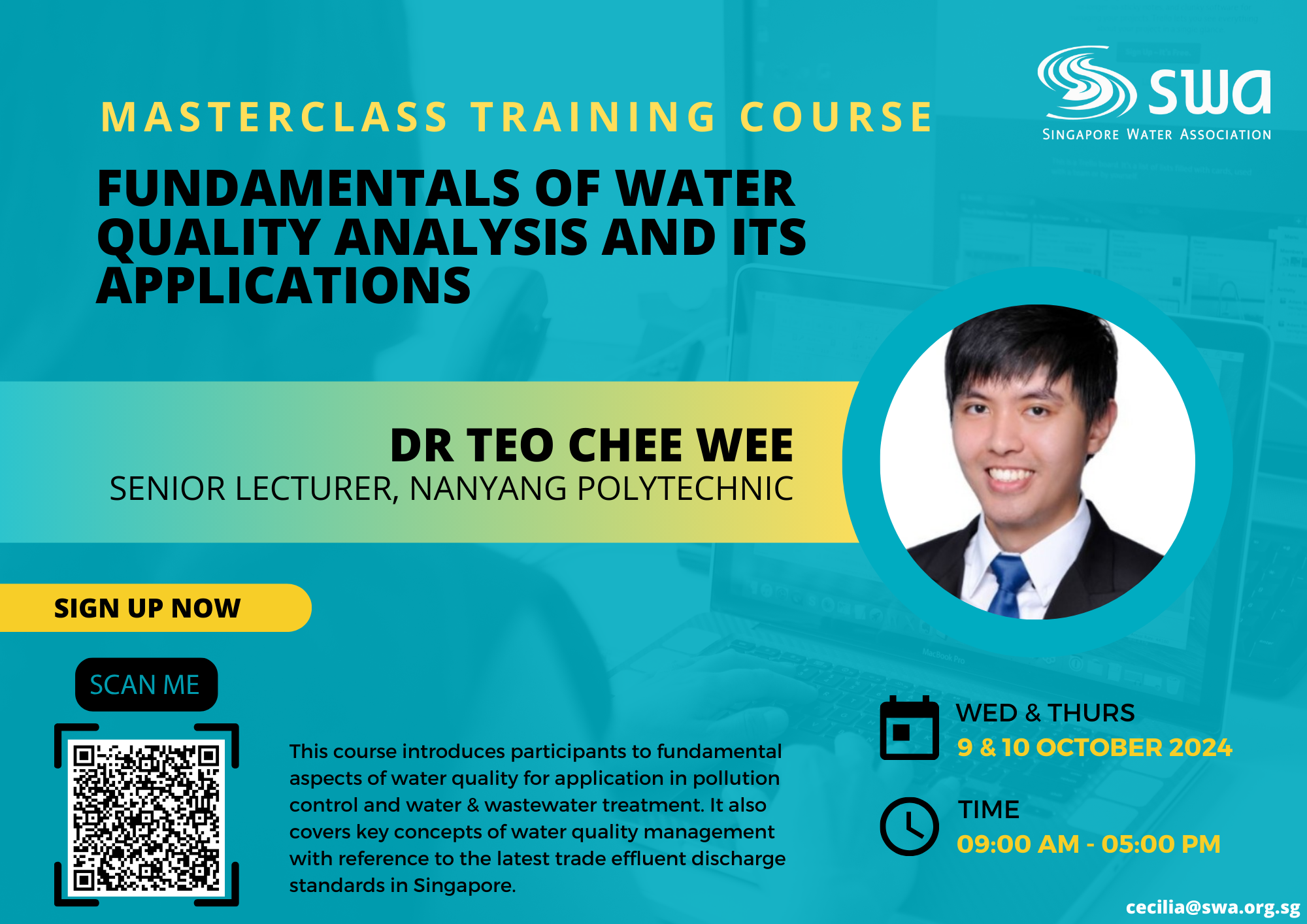 MASTERCLASS TRAINING COURSE

swa
SINGAPORE WATER ASSOCIATION

FUNDAMENTALS OF WATER QUALITY ANALYSIS AND ITS APPLICATIONS

DR TEO CHEE WEE
SENIOR LECTURER, NANYANG POLYTECHNIC

SIGN UP NOW

SCAN ME

This course introduces participants to fundamental aspects of water quality for application in pollution control and water & wastewater treatment. It also covers key concepts of water quality management with reference to the latest trade effluent discharge standards in Singapore.

WED & THURS
9 & 10 OCTOBER 2024

TIME
09:00 AM - 05:00 PM

cecilia@swa.org.sg